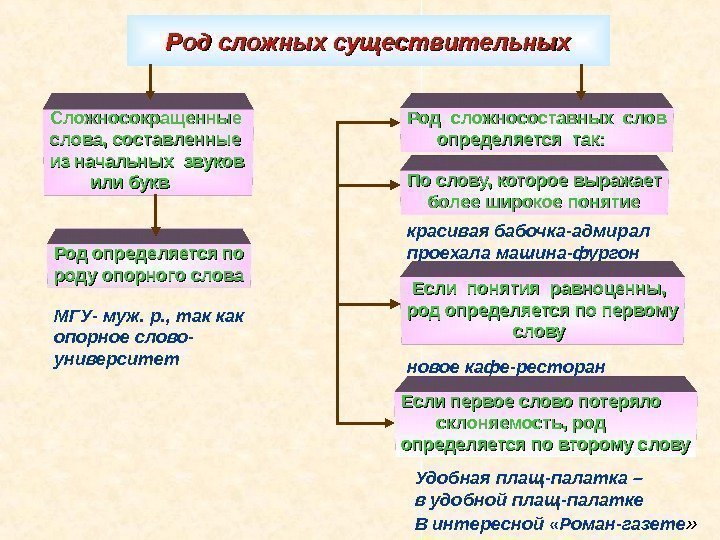 Род сложных существительных

Сложносокращенные слова, составленные из начальных звуков или букв

Род определяется по роду опорного слова

МГУ- муж. р., так как опорное слово- университет

Род сложносоставных слов определяется так:

По слову, которое выражает более широкое понятие

красивая бабочка-адмирал
проехала машина-фургон

Если понятия равноценны, род определяется по первому слову

новое кафе-ресторан

Если первое слово потеряло склоняемость, род определяется по второму слову

Удобная плащ-палатка –
в удобной плащ-палатке
В интересной «Роман-газете»